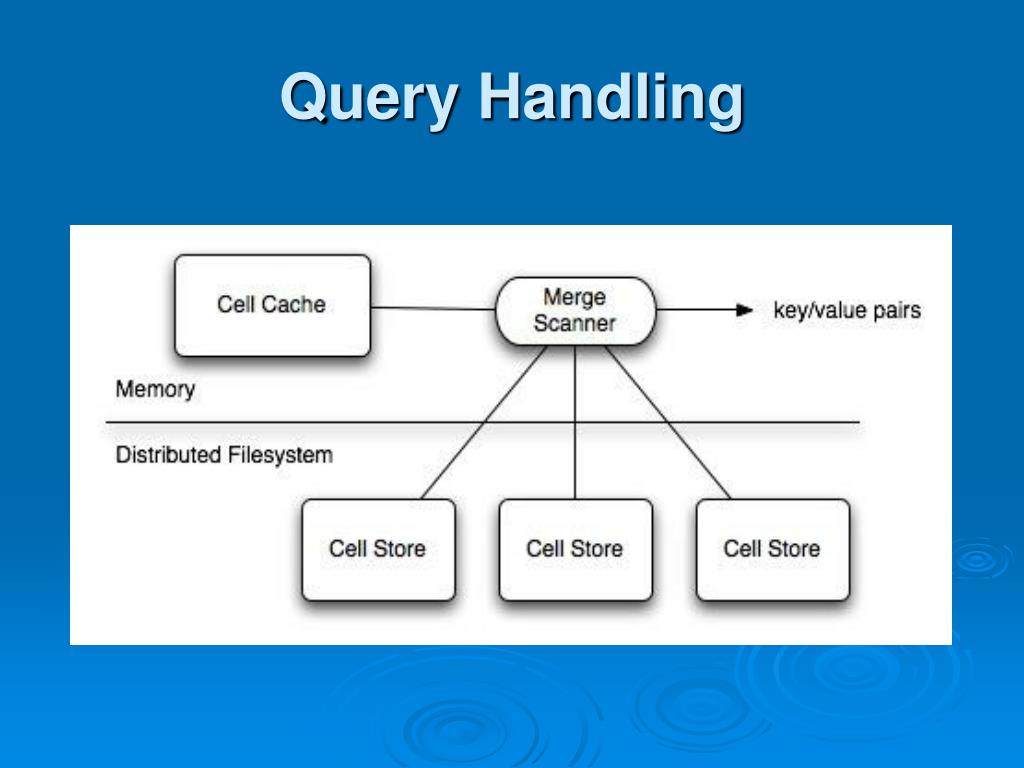 Query Handling

Cell Cache

Merge Scanner

key/value pairs

Memory

Distributed Filesystem

Cell Store

Cell Store

Cell Store